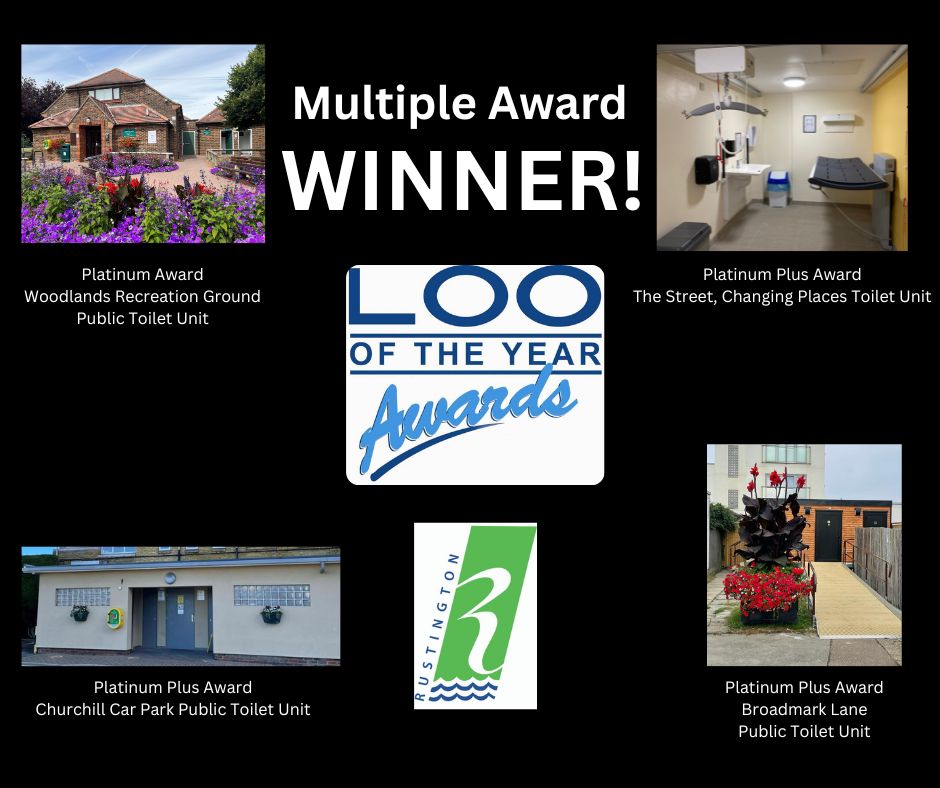 Multiple Award
WINNER!

Platinum Award
Woodlands Recreation Ground
Public Toilet Unit

Platinum Plus Award
The Street, Changing Places Toilet Unit

LOO
OF THE YEAR
Awards

Platinum Plus Award
Churchill Car Park Public Toilet Unit

RUSTINGTON

Platinum Plus Award
Broadmark Lane
Public Toilet Unit